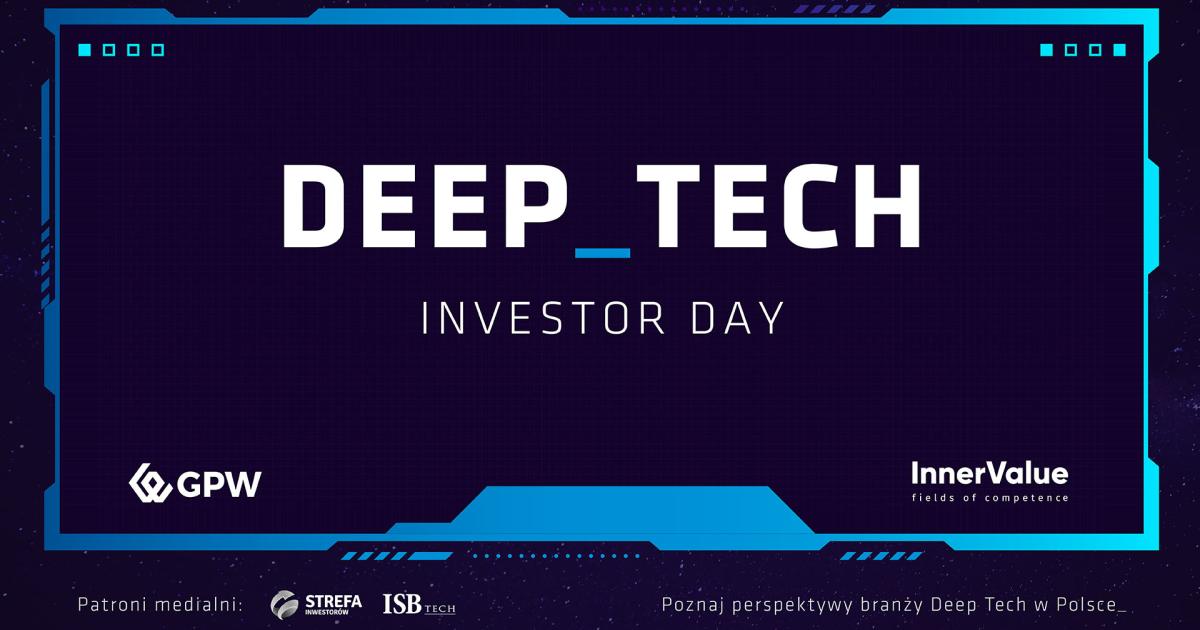 DEEP_TECH

INVESTOR DAY

GPW

InnerValue
fields of competence

Patroni medialni: STREFA INWESTORÓW ISB TECH

Poznaj perspektywy branży Deep Tech w Polsce_